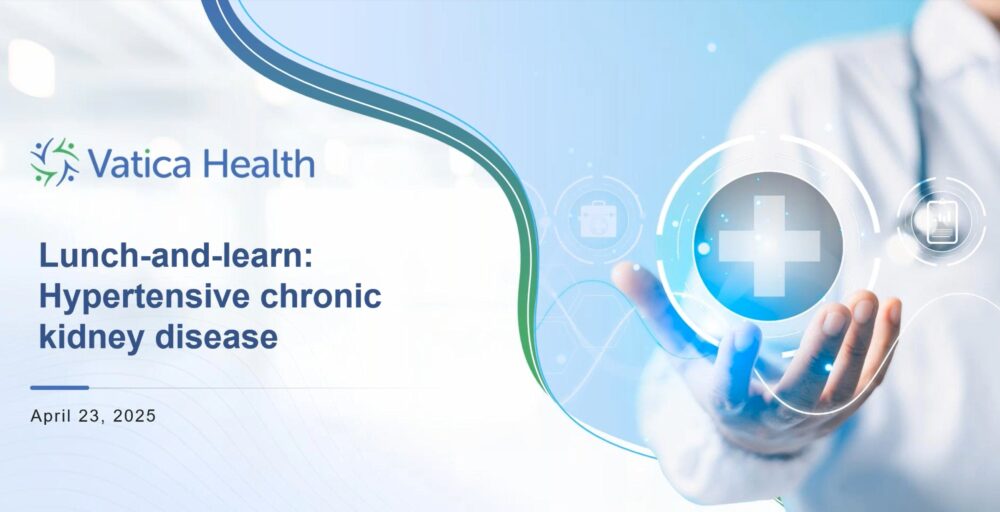 Vatica Health

Lunch-and-learn: Hypertensive chronic kidney disease

April 23, 2025